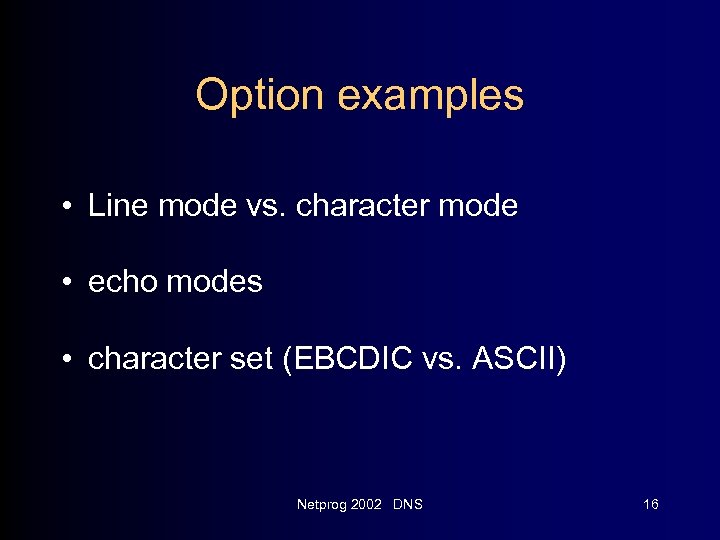 Option examples

• Line mode vs. character mode

• echo modes

• character set (EBCDIC vs. ASCII)

Netprog 2002 DNS

16